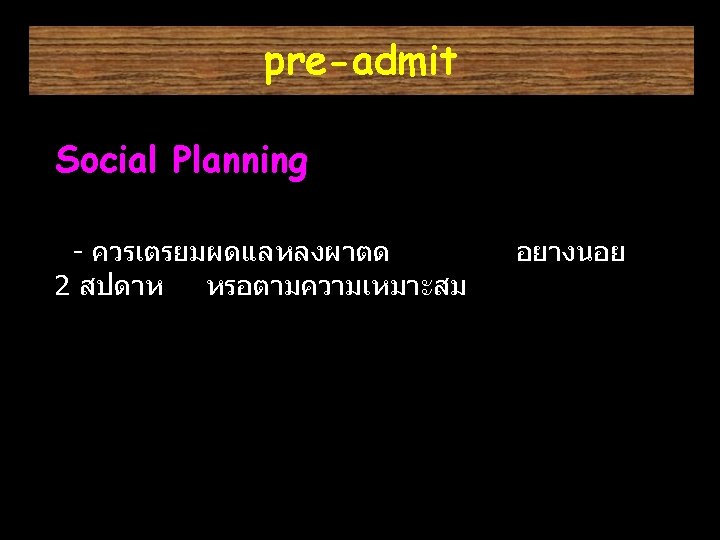 pre-admit

Social Planning

- ควรเตรยมผดแลหลงผาตด อยางนอย 2 สปดาห หรอตามความเหมาะสม